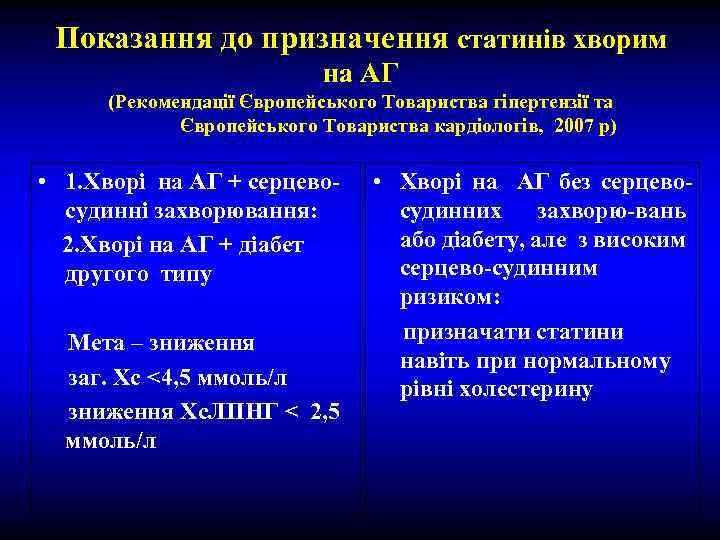 Показання до призначення статинів хворим на АГ
(Рекомендації Європейського Товариства гіпертензії та Європейського Товариства кардіологів, 2007 р)

• 1.Хворі на АГ + серцево-судинні захворювання:
2.Хворі на АГ + діабет другого типу

Мета – зниження
заг. Хс <4,5 ммоль/л
зниження ХсЛПНГ < 2,5 ммоль/л

• Хворі на АГ без серцево-судинних захворю-вань або діабету, але з високим серцево-судинним ризиком:
призначати статини навіть при нормальному рівні холестерину